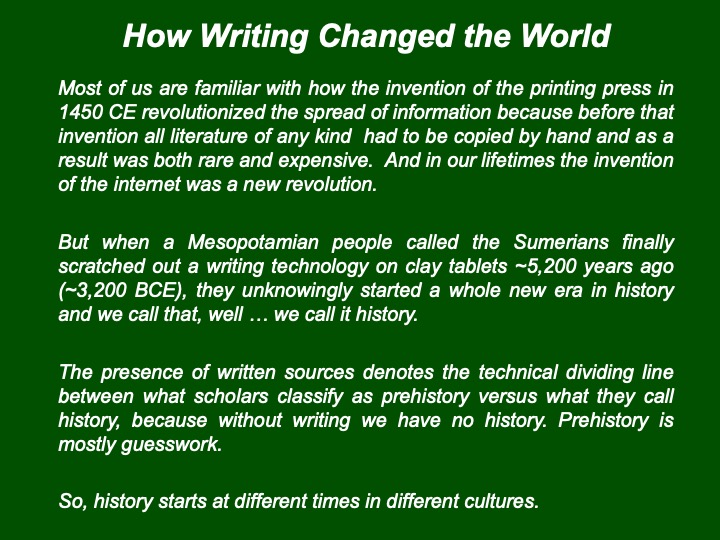 How Writing Changed the World

Most of us are familiar with how the invention of the printing press in 1450 CE revolutionized the spread of information because before that invention all literature of any kind had to be copied by hand and as a result was both rare and expensive. And in our lifetimes the invention of the internet was a new revolution.

But when a Mesopotamian people called the Sumerians finally scratched out a writing technology on clay tablets ~5,200 years ago (~3,200 BCE), they unknowingly started a whole new era in history and we call that, well … we call it history.

The presence of written sources denotes the technical dividing line between what scholars classify as prehistory versus what they call history, because without writing we have no history. Prehistory is mostly guesswork.

So, history starts at different times in different cultures.